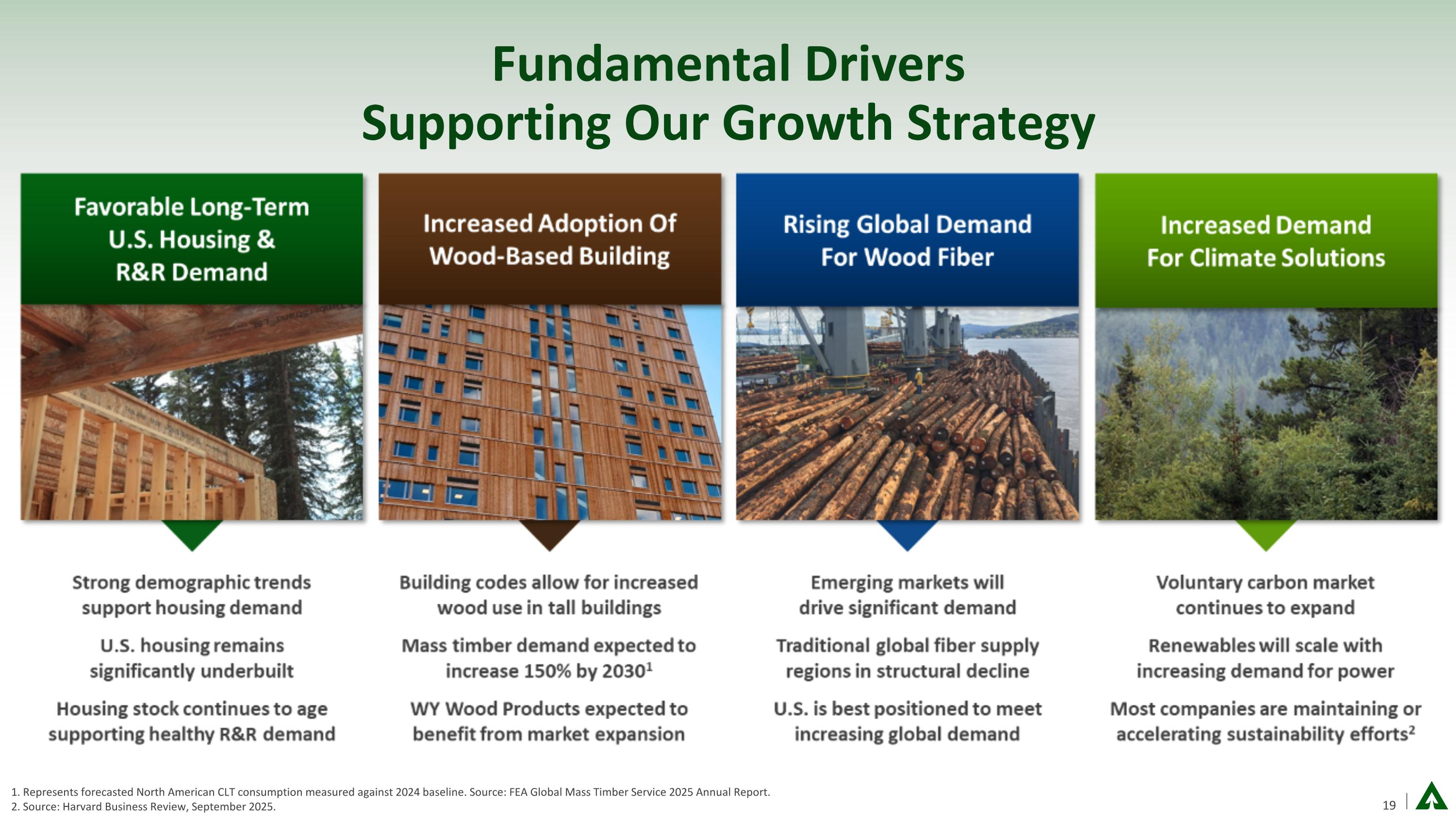 Fundamental Drivers
Supporting Our Growth Strategy

Favorable Long-Term U.S. Housing & R&R Demand

Strong demographic trends support housing demand

U.S. housing remains significantly underbuilt

Housing stock continues to age supporting healthy R&R demand

Increased Adoption Of Wood-Based Building

Building codes allow for increased wood use in tall buildings

Mass timber demand expected to increase 150% by 2030$^1$

WY Wood Products expected to benefit from market expansion

Rising Global Demand For Wood Fiber

Emerging markets will drive significant demand

Traditional global fiber supply regions in structural decline

U.S. is best positioned to meet increasing global demand

Increased Demand For Climate Solutions

Voluntary carbon market continues to expand

Renewables will scale with increasing demand for power

Most companies are maintaining or accelerating sustainability efforts$^2$

1. Represents forecasted North American CLT consumption measured against 2024 baseline. Source: FEA Global Mass Timber Service 2025 Annual Report.
2. Source: Harvard Business Review, September 2025.

19